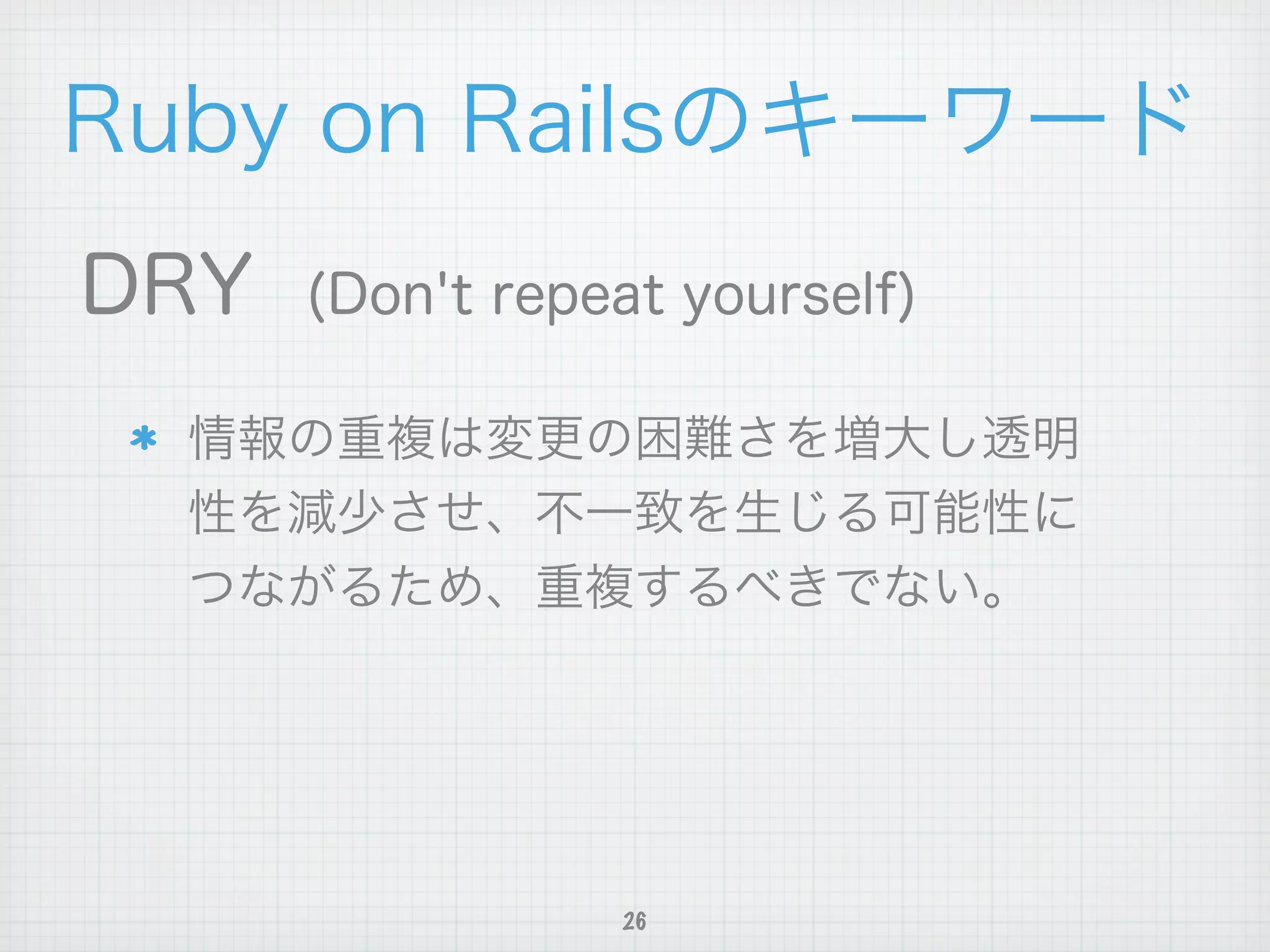 Ruby on Railsのキーワード

DRY (Don't repeat yourself)

* 情報の重複は変更の困難さを増大し透明性を減少させ、不一致を生じる可能性につながるため、重複するべきでない。

26